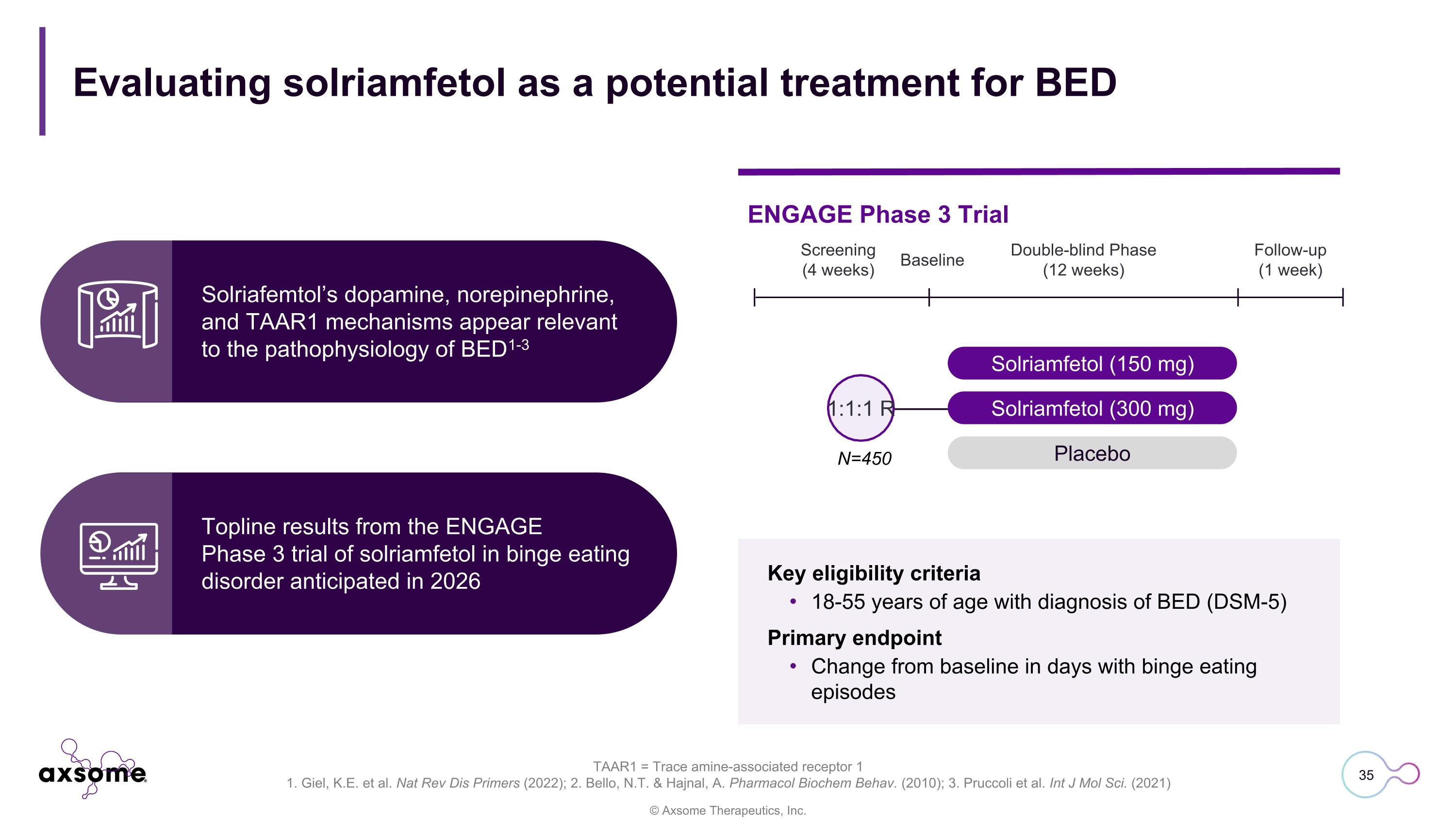 Evaluating solriamfetol as a potential treatment for BED

Solriafemtol's dopamine, norepinephrine, and TAAR1 mechanisms appear relevant to the pathophysiology of BED$^{1-3}$

Topline results from the ENGAGE Phase 3 trial of solriamfetol in binge eating disorder anticipated in 2026

ENGAGE Phase 3 Trial

Screening (4 weeks)

Baseline

Double-blind Phase (12 weeks)

Follow-up (1 week)

1:1:1 R

N=450

Solriamfetol (150 mg)

Solriamfetol (300 mg)

Placebo

Key eligibility criteria
• 18-55 years of age with diagnosis of BED (DSM-5)

Primary endpoint
• Change from baseline in days with binge eating episodes

axsome

TAAR1 = Trace amine-associated receptor 1
1. Giel, K.E. et al. Nat Rev Dis Primers (2022); 2. Bello, N.T. & Hajnal, A. Pharmacol Biochem Behav. (2010); 3. Pruccoli et al. Int J Mol Sci. (2021)

© Axsome Therapeutics, Inc.

35